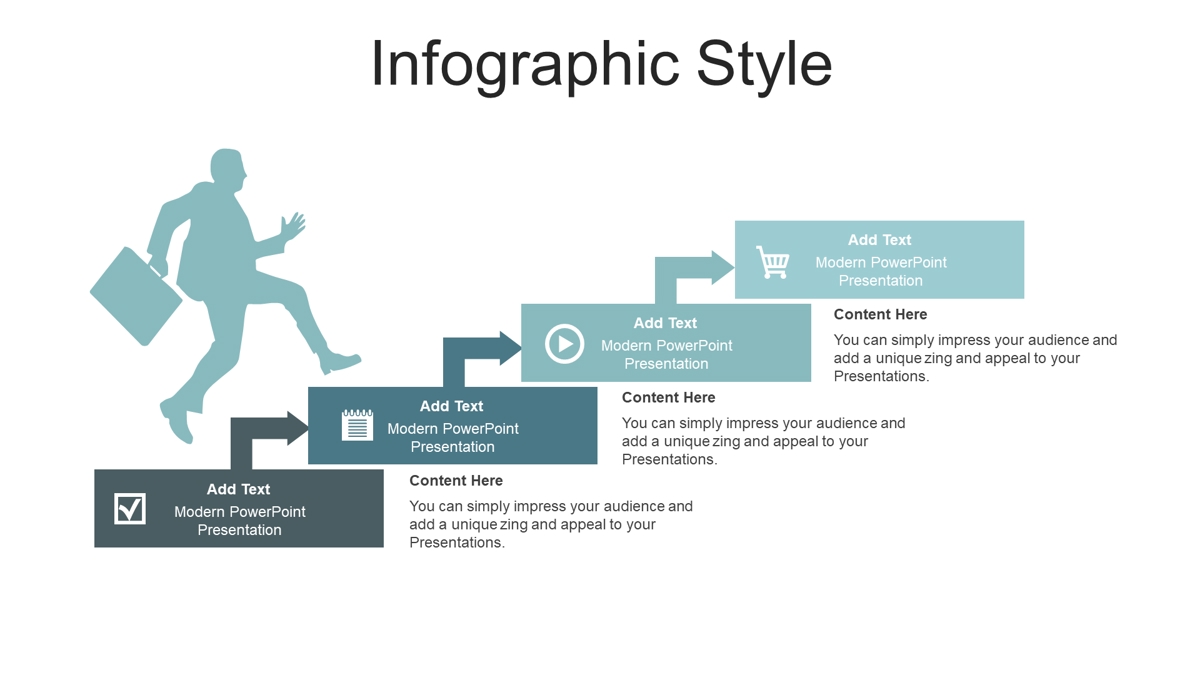 Infographic Style

Add Text
Modern PowerPoint Presentation

Content Here
You can simply impress your audience and add a unique zing and appeal to your Presentations.

Add Text
Modern PowerPoint Presentation

Content Here
You can simply impress your audience and add a unique zing and appeal to your Presentations.

Add Text
Modern PowerPoint Presentation

Content Here
You can simply impress your audience and add a unique zing and appeal to your Presentations.

Add Text
Modern PowerPoint Presentation